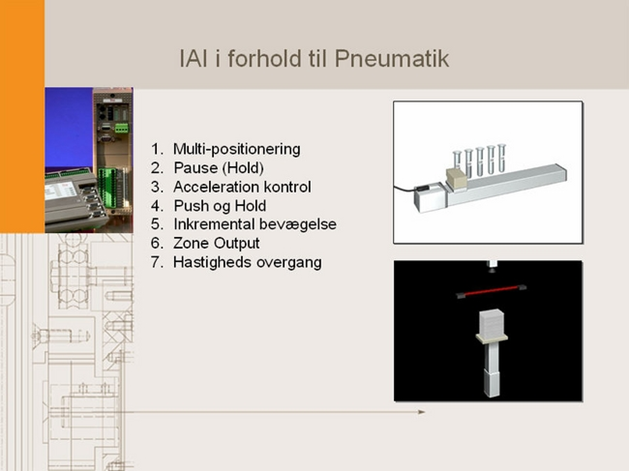 IAI i forhold til Pneumatik

1. Multi-positionering
2. Pause (Hold)
3. Acceleration kontrol
4. Push og Hold
5. Inkremental bevægelse
6. Zone Output
7. Hastigheds overgang